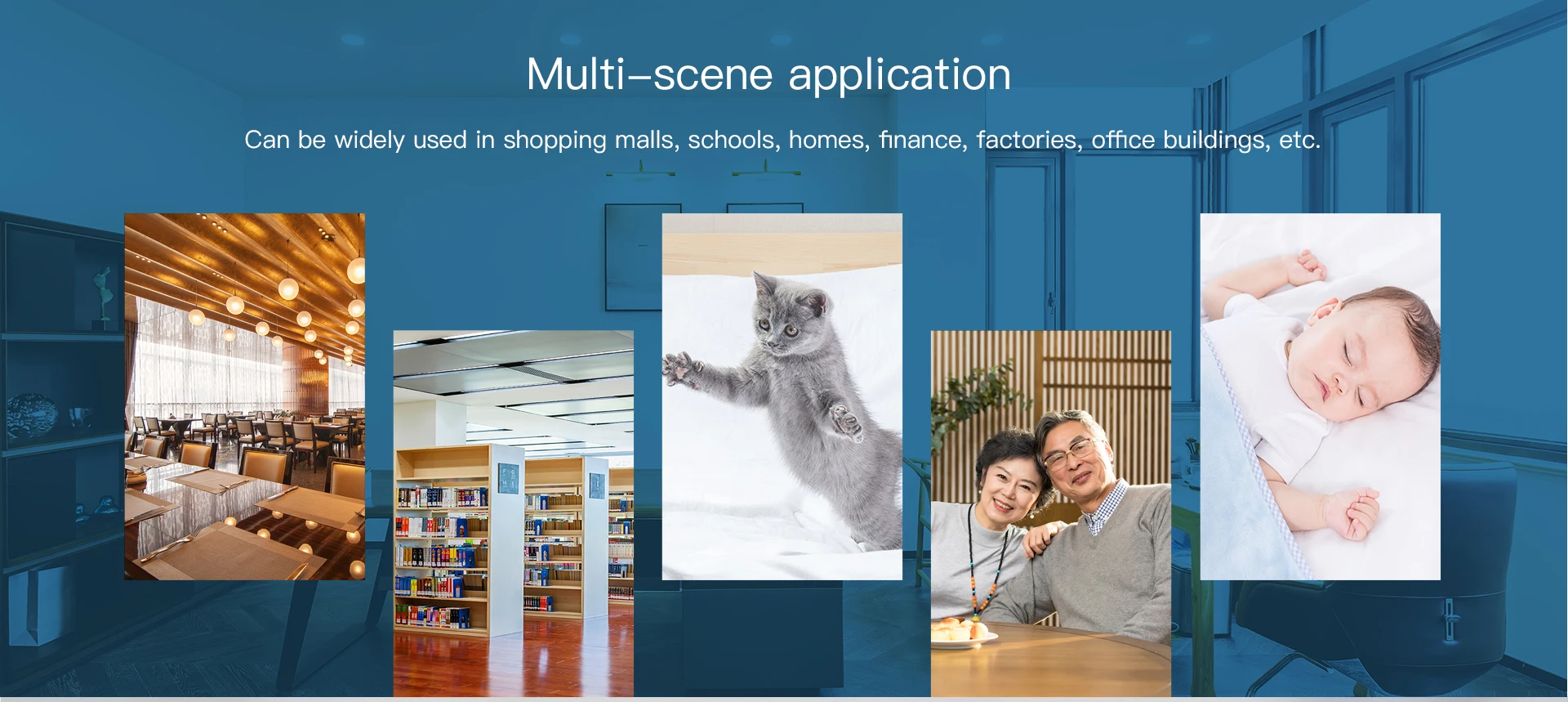 Multi–scene application

Can be widely used in shopping malls, schools, homes, finance, factories, office buildings, etc.